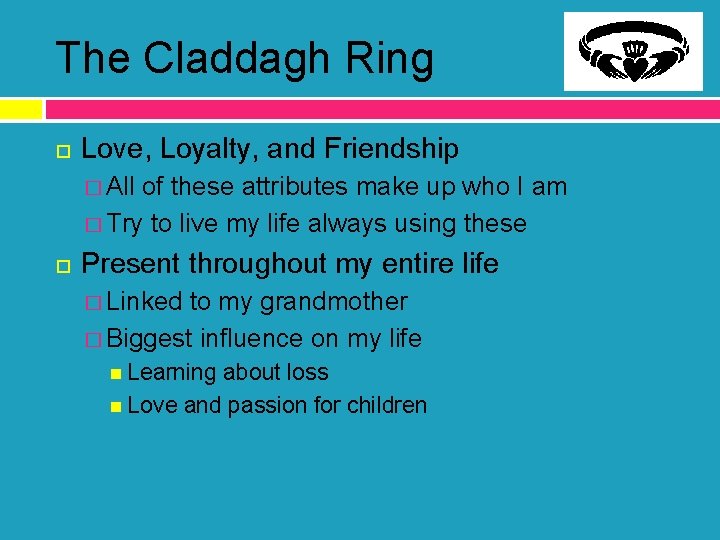 The Claddagh Ring

Love, Loyalty, and Friendship

All of these attributes make up who I am

Try to live my life always using these

Present throughout my entire life

Linked to my grandmother

Biggest influence on my life

Learning about loss

Love and passion for children